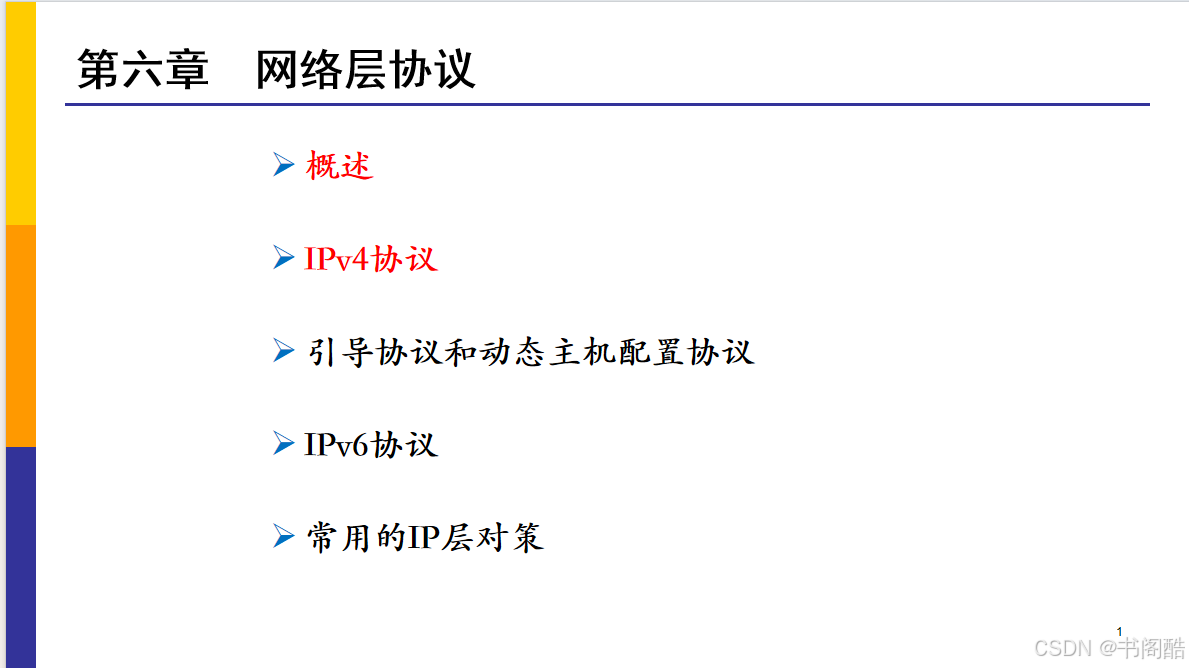 第六章　网络层协议

➢ 概述

➢ IPv4协议

➢ 引导协议和动态主机配置协议

➢ IPv6协议

➢ 常用的IP层对策

1

CSDN @书阁酷